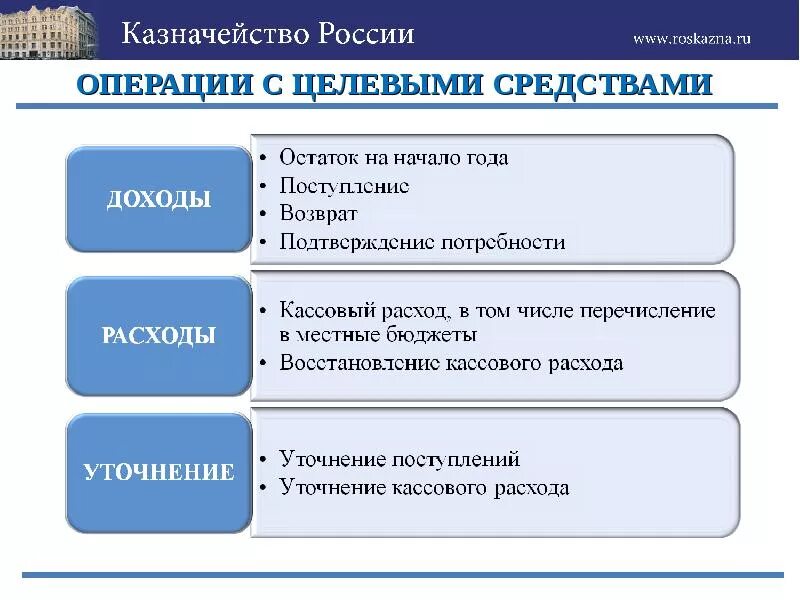 Казначейство России

www.roskazna.ru

ОПЕРАЦИИ С ЦЕЛЕВЫМИ СРЕДСТВАМИ

ДОХОДЫ

• Остаток на начало года
• Поступление
• Возврат
• Подтверждение потребности

РАСХОДЫ

• Кассовый расход, в том числе перечисление в местные бюджеты
• Восстановление кассового расхода

УТОЧНЕНИЕ

• Уточнение поступлений
• Уточнение кассового расхода